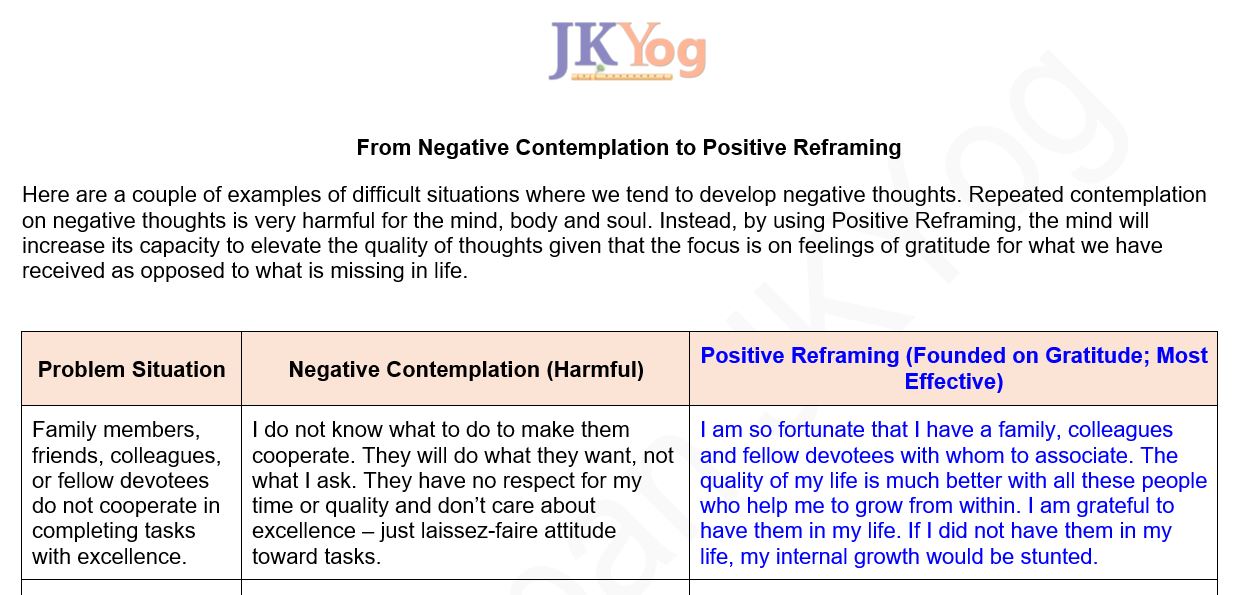 JKYog

From Negative Contemplation to Positive Reframing

Here are a couple of examples of difficult situations where we tend to develop negative thoughts. Repeated contemplation on negative thoughts is very harmful for the mind, body and soul. Instead, by using Positive Reframing, the mind will increase its capacity to elevate the quality of thoughts given that the focus is on feelings of gratitude for what we have received as opposed to what is missing in life.

| Problem Situation | Negative Contemplation (Harmful) | Positive Reframing (Founded on Gratitude; Most Effective) |
|---|---|---|
| Family members, friends, colleagues, or fellow devotees do not cooperate in completing tasks with excellence. | I do not know what to do to make them cooperate. They will do what they want, not what I ask. They have no respect for my time or quality and don't care about excellence – just laissez-faire attitude toward tasks. | I am so fortunate that I have a family, colleagues and fellow devotees with whom to associate. The quality of my life is much better with all these people who help me to grow from within. I am grateful to have them in my life. If I did not have them in my life, my internal growth would be stunted. |